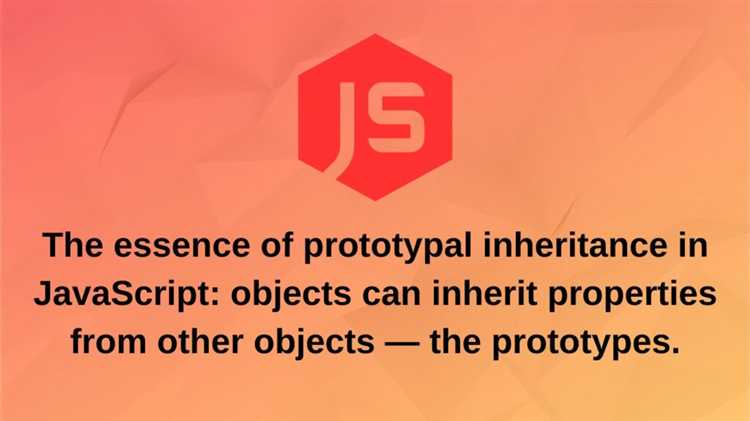 JS

The essence of prototypal inheritance in JavaScript: objects can inherit properties from other objects — the prototypes.